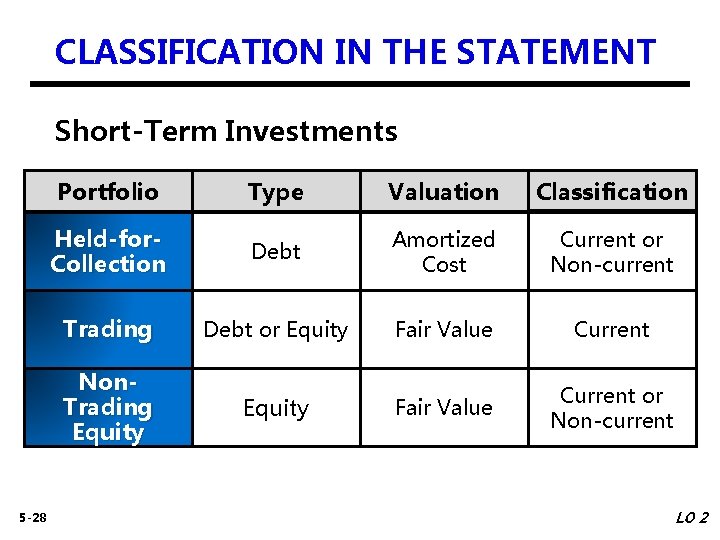 CLASSIFICATION IN THE STATEMENT

Short-Term Investments

| Portfolio | Type | Valuation | Classification |
|---|---|---|---|
| Held-for-Collection | Debt | Amortized Cost | Current or Non-current |
| Trading | Debt or Equity | Fair Value | Current |
| Non-Trading Equity | Equity | Fair Value | Current or Non-current |

5-28

LO 2